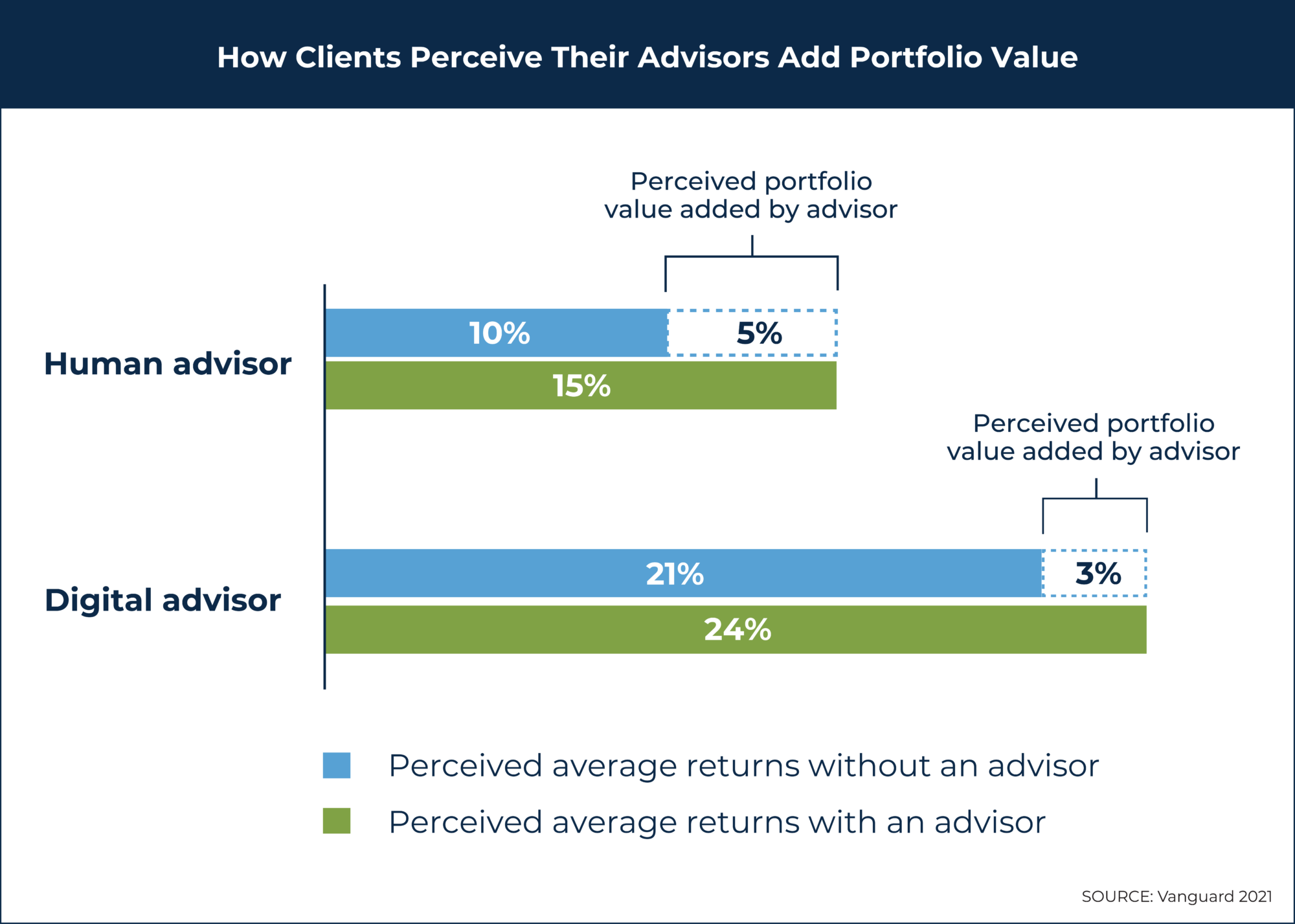 How Clients Perceive Their Advisors Add Portfolio Value

Perceived portfolio value added by advisor

Human advisor

10%

5%

15%

Perceived portfolio value added by advisor

Digital advisor

21%

3%

24%

Perceived average returns without an advisor

Perceived average returns with an advisor

SOURCE: Vanguard 2021